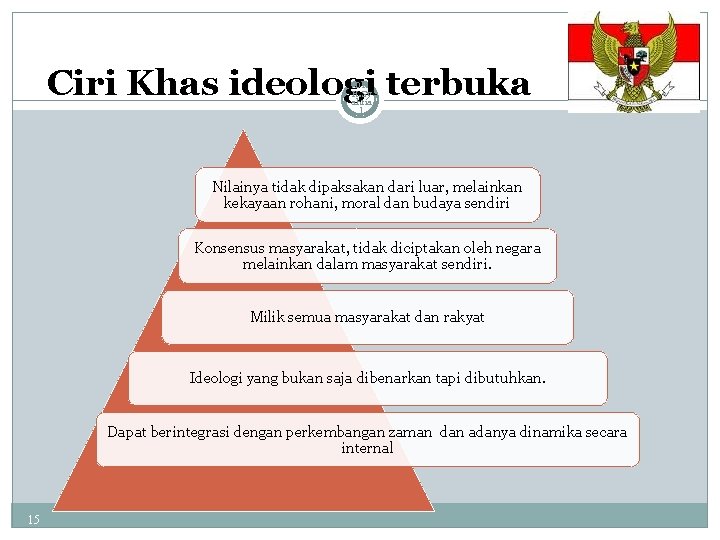 Ciri Khas ideologi terbuka

Nilainya tidak dipaksakan dari luar, melainkan kekayaan rohani, moral dan budaya sendiri

Konsensus masyarakat, tidak diciptakan oleh negara melainkan dalam masyarakat sendiri.

Milik semua masyarakat dan rakyat

Ideologi yang bukan saja dibenarkan tapi dibutuhkan.

Dapat berintegrasi dengan perkembangan zaman dan adanya dinamika secara internal

15